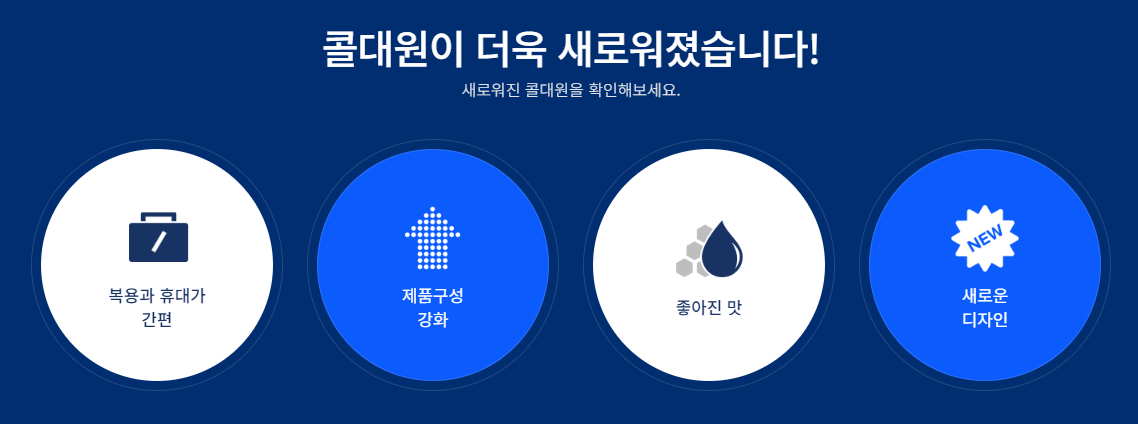 콜대원이 더욱 새로워졌습니다!

새로워진 콜대원을 확인해보세요.

복용과 휴대가 간편

제품구성 강화

좋아진 맛

NEW

새로운 디자인